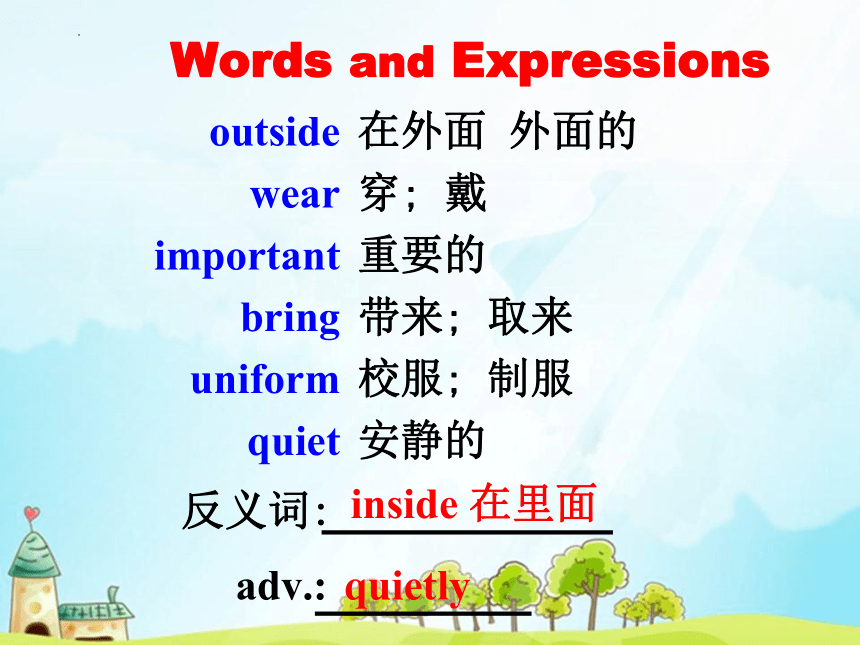 Words and Expressions

outside 在外面 外面的
wear 穿；戴
important 重要的
bring 带来；取来
uniform 校服；制服
quiet 安静的

反义词: inside 在里面

adv.: quietly